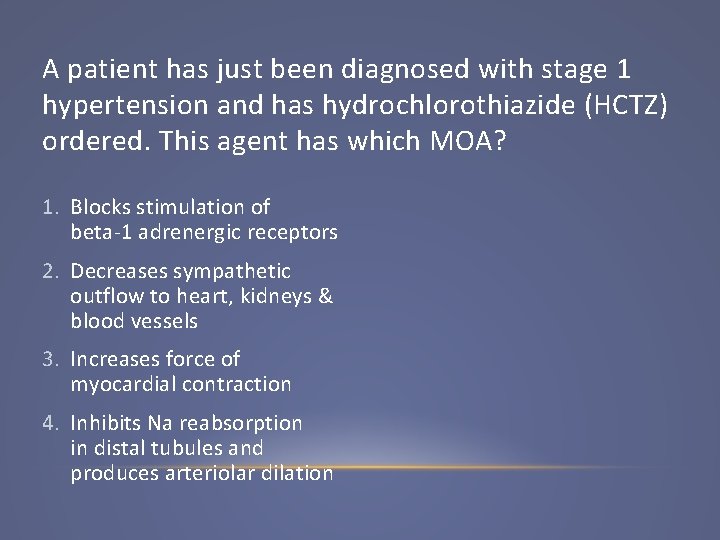 A patient has just been diagnosed with stage 1 hypertension and has hydrochlorothiazide (HCTZ) ordered. This agent has which MOA?

1. Blocks stimulation of beta-1 adrenergic receptors
2. Decreases sympathetic outflow to heart, kidneys & blood vessels
3. Increases force of myocardial contraction
4. Inhibits Na reabsorption in distal tubules and produces arteriolar dilation